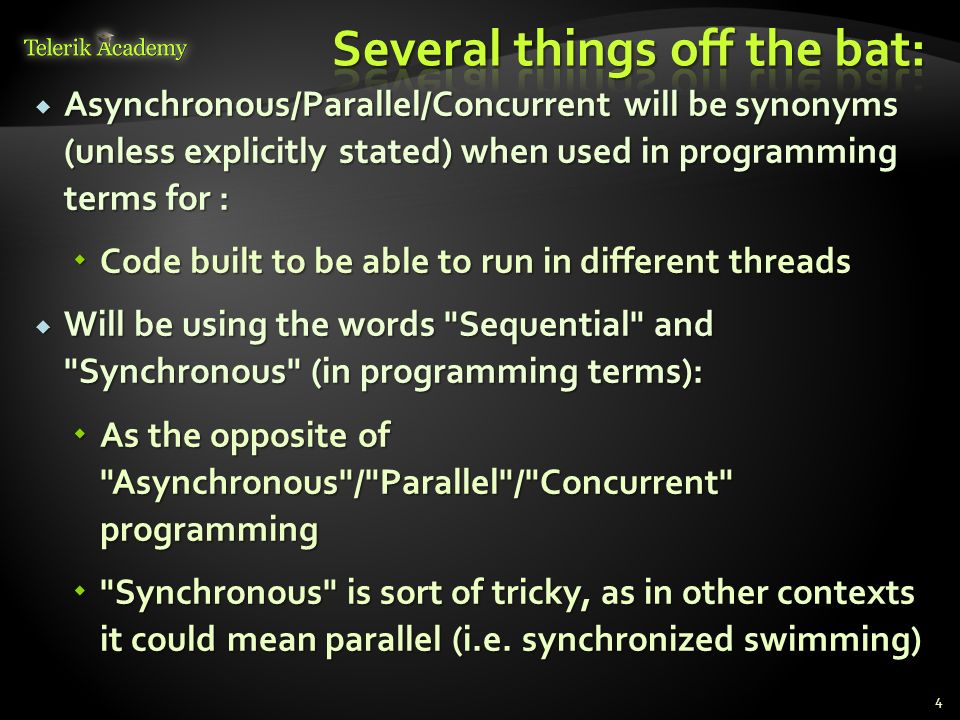 Telerik Academy

Several things off the bat:

Asynchronous/Parallel/Concurrent will be synonyms (unless explicitly stated) when used in programming terms for :

Code built to be able to run in different threads

Will be using the words "Sequential" and "Synchronous" (in programming terms):

As the opposite of "Asynchronous"/"Parallel"/"Concurrent" programming

"Synchronous" is sort of tricky, as in other contexts it could mean parallel (i.e. synchronized swimming)

4